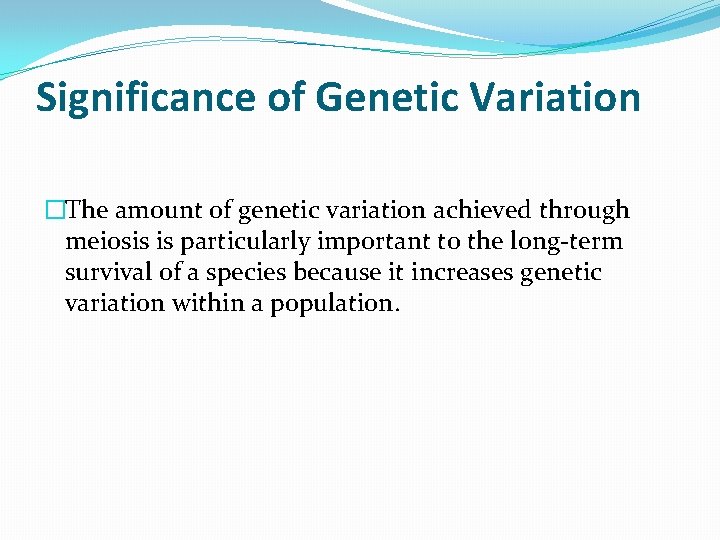 Significance of Genetic Variation

The amount of genetic variation achieved through meiosis is particularly important to the long-term survival of a species because it increases genetic variation within a population.